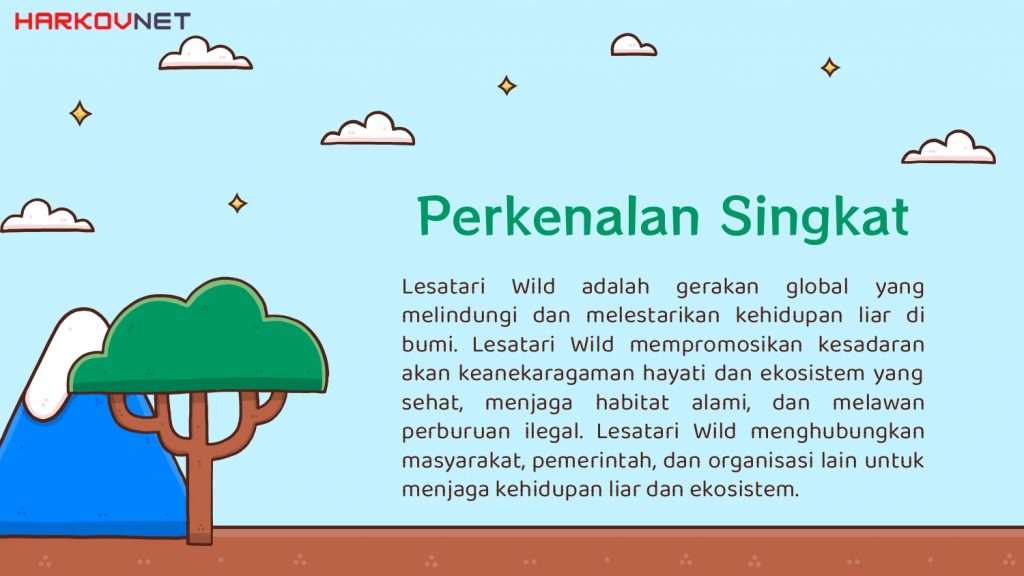 HARKOVNET

Perkenalan Singkat

Lesatari Wild adalah gerakan global yang melindungi dan melestarikan kehidupan liar di bumi. Lesatari Wild mempromosikan kesadaran akan keanekaragaman hayati dan ekosistem yang sehat, menjaga habitat alami, dan melawan perburuan ilegal. Lesatari Wild menghubungkan masyarakat, pemerintah, dan organisasi lain untuk menjaga kehidupan liar dan ekosistem.